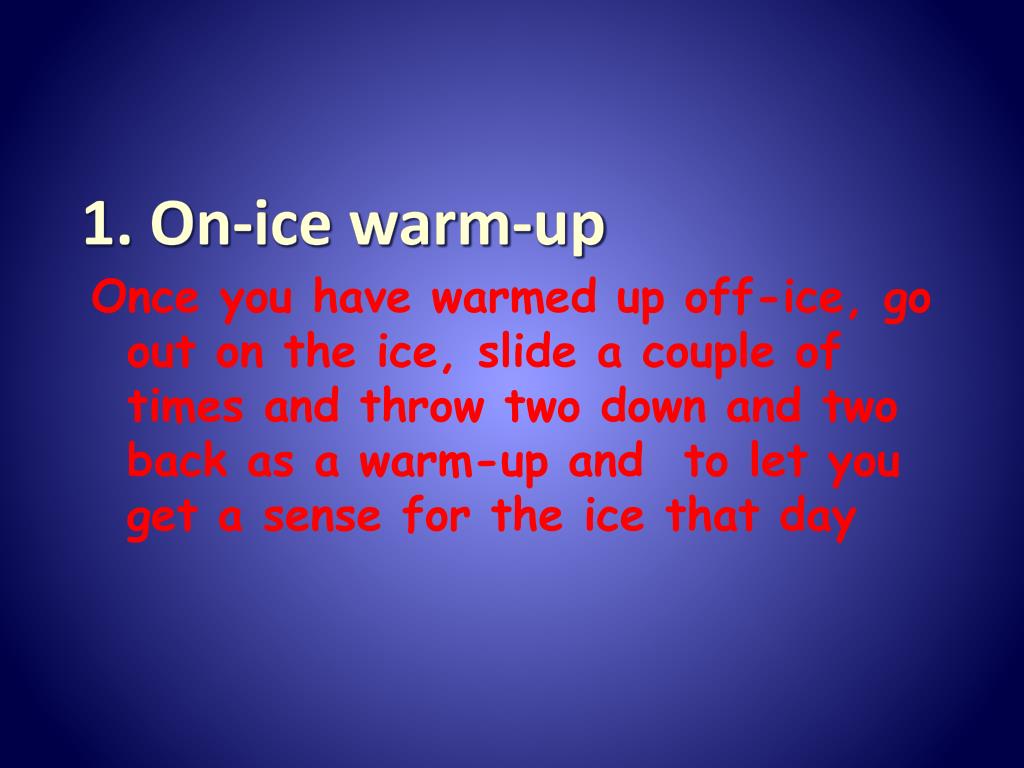 1. On-ice warm-up

Once you have warmed up off-ice, go out on the ice, slide a couple of times and throw two down and two back as a warm-up and  to let you get a sense for the ice that day